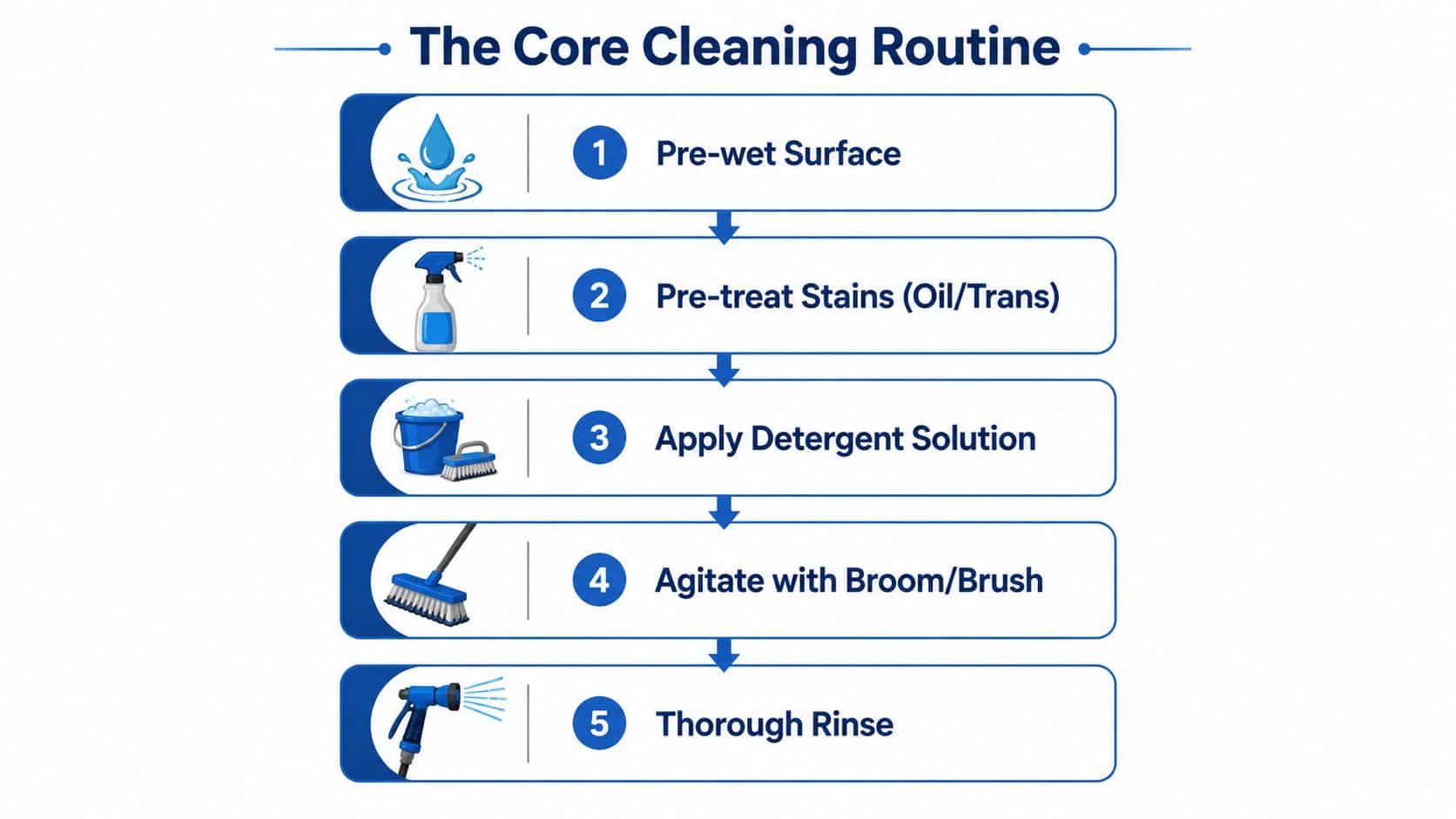 The Core Cleaning Routine

1 Pre-wet Surface

2 Pre-treat Stains (Oil/Trans)

3 Apply Detergent Solution

4 Agitate with Broom/Brush

5 Thorough Rinse